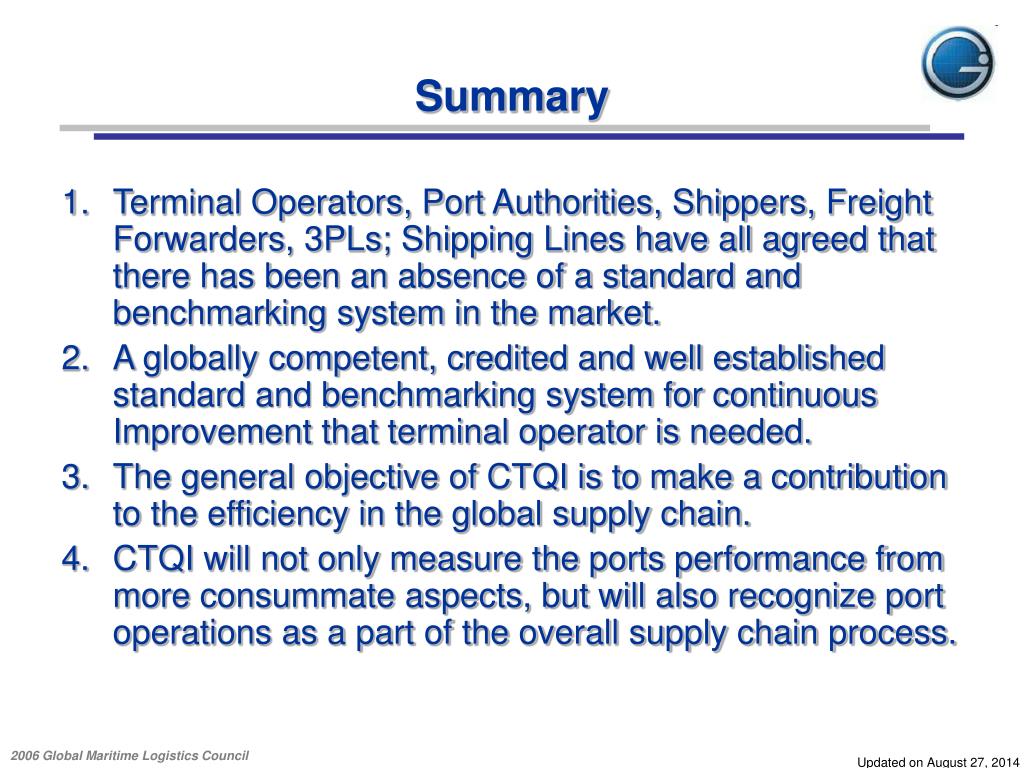 Summary

1. Terminal Operators, Port Authorities, Shippers, Freight Forwarders, 3PLs; Shipping Lines have all agreed that there has been an absence of a standard and benchmarking system in the market.
2. A globally competent, credited and well established standard and benchmarking system for continuous Improvement that terminal operator is needed.
3. The general objective of CTQI is to make a contribution to the efficiency in the global supply chain.
4. CTQI will not only measure the ports performance from more consummate aspects, but will also recognize port operations as a part of the overall supply chain process.

2006 Global Maritime Logistics Council

Updated on August 27, 2014